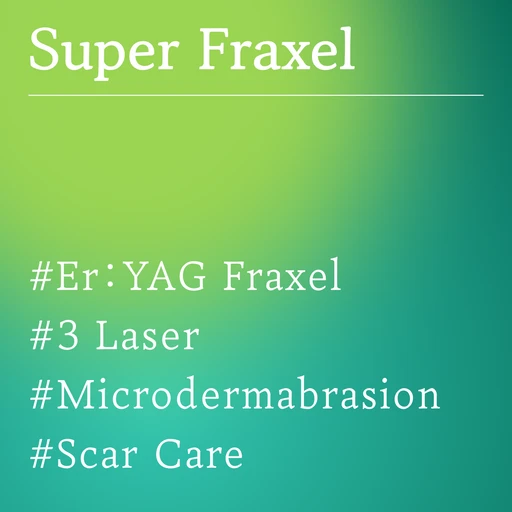 Super Fraxel

#Er:YAG Fraxel
#3 Laser
#Microdermabrasion
#Scar Care